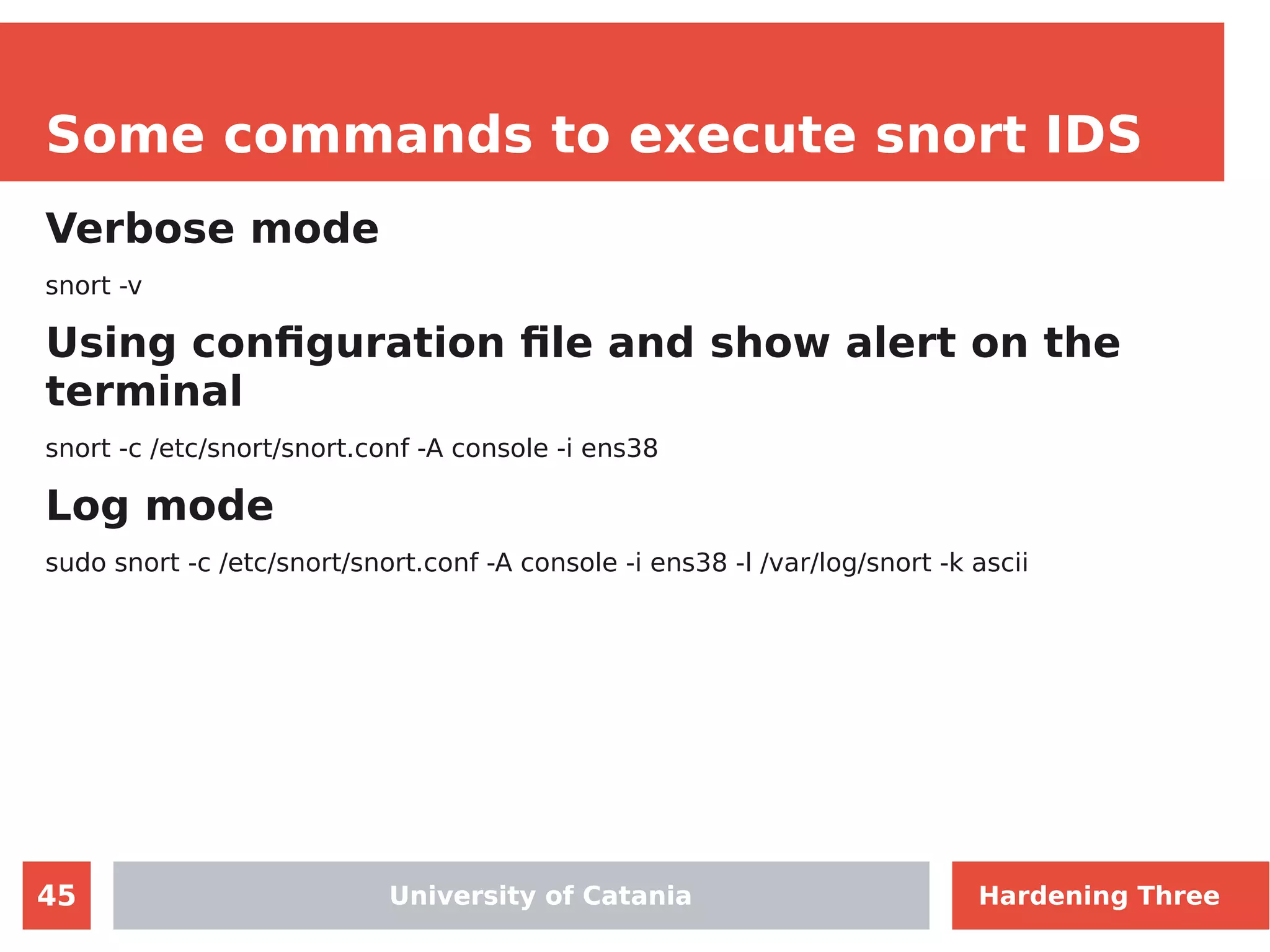 Some commands to execute snort IDS

Verbose mode

snort -v

Using configuration file and show alert on the terminal

snort -c /etc/snort/snort.conf -A console -i ens38

Log mode

sudo snort -c /etc/snort/snort.conf -A console -i ens38 -l /var/log/snort -k ascii

45

University of Catania

Hardening Three